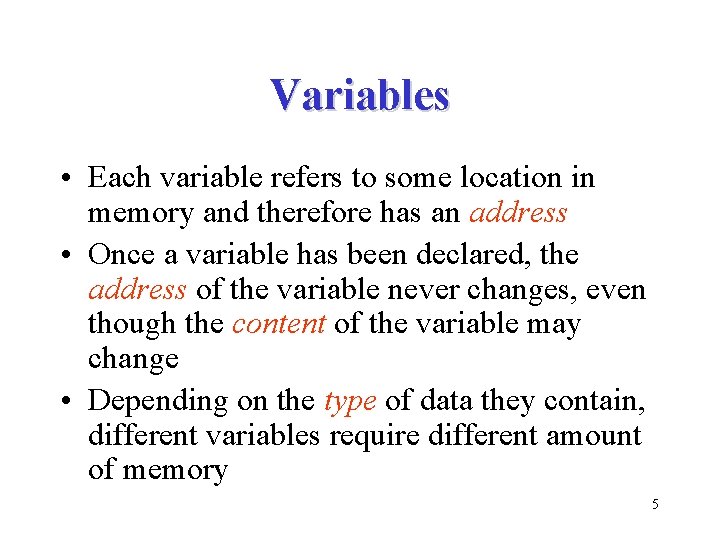 Variables

• Each variable refers to some location in memory and therefore has an address

• Once a variable has been declared, the address of the variable never changes, even though the content of the variable may change

• Depending on the type of data they contain, different variables require different amount of memory

5